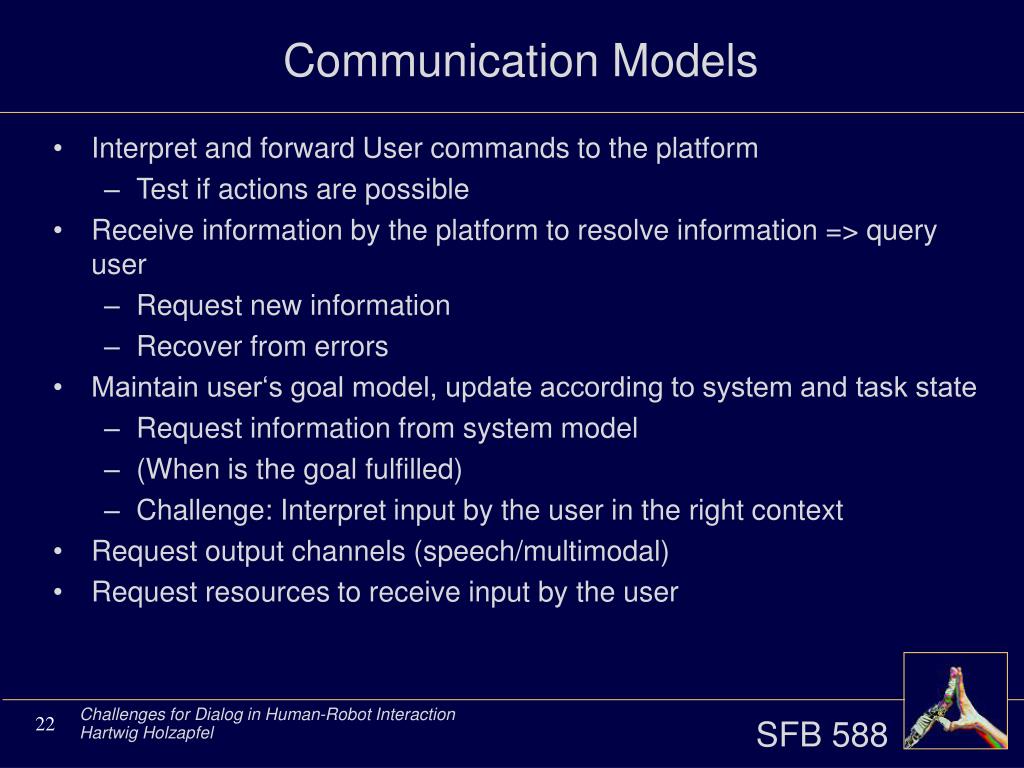 Communication Models

• Interpret and forward User commands to the platform
– Test if actions are possible
• Receive information by the platform to resolve information => query user
– Request new information
– Recover from errors
• Maintain user‘s goal model, update according to system and task state
– Request information from system model
– (When is the goal fulfilled)
– Challenge: Interpret input by the user in the right context
• Request output channels (speech/multimodal)
• Request resources to receive input by the user

22
Challenges for Dialog in Human-Robot Interaction
Hartwig Holzapfel
SFB 588